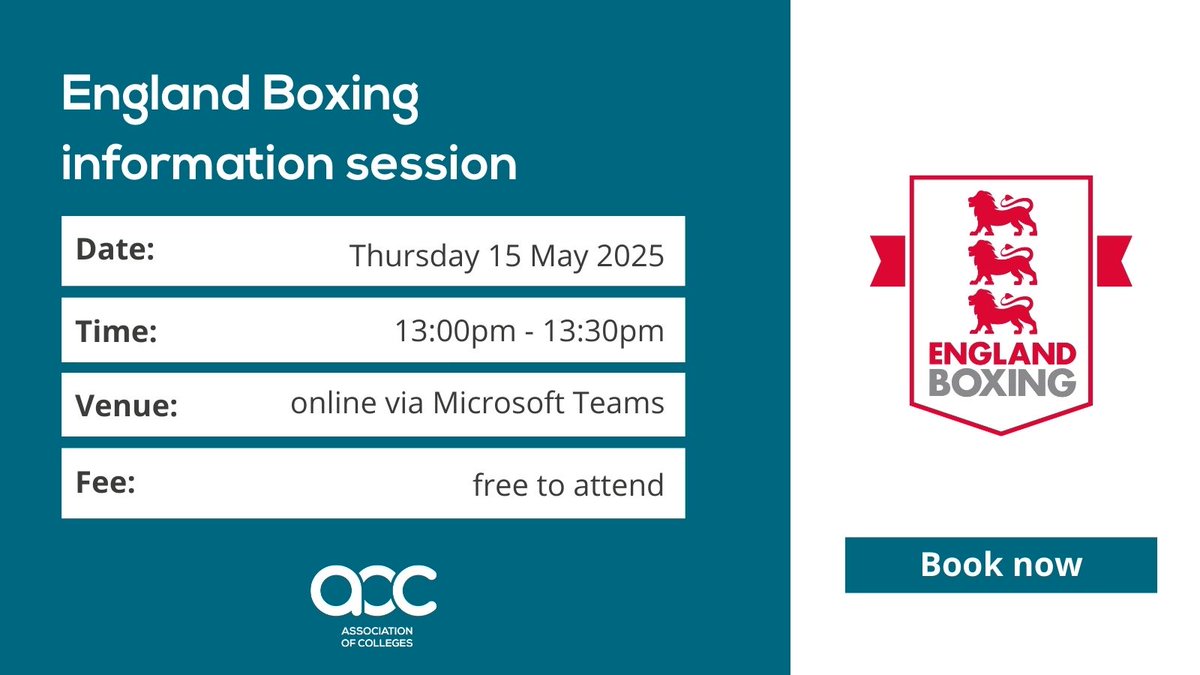 England Boxing information session

| Date: | Thursday 15 May 2025 |
|---|---|
| Time: | 13:00pm - 13:30pm |
| Venue: | online via Microsoft Teams |
| Fee: | free to attend |

aoc
ASSOCIATION OF COLLEGES

ENGLAND BOXING

Book now